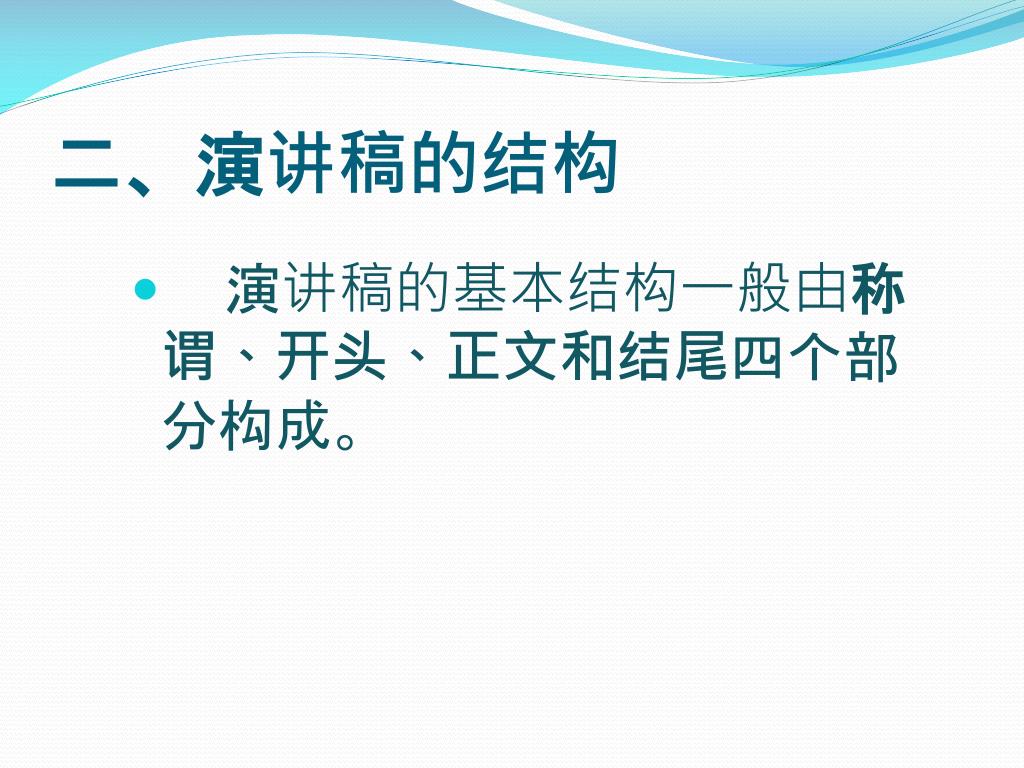 二、演讲稿的结构

演讲稿的基本结构一般由称谓、开头、正文和结尾四个部分构成。